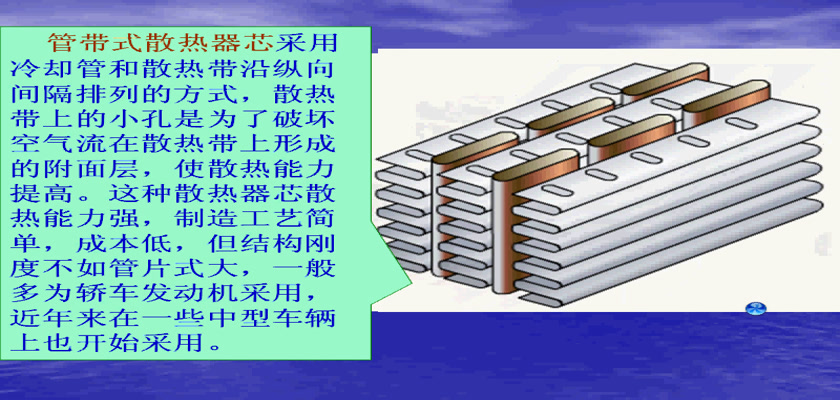 管带式散热器芯采用冷却管和散热带沿纵向间隔排列的方式，散热带上的小孔是为了破坏空气流在散热带上形成的附面层，使散热能力提高。这种散热器芯散热能力强，制造工艺简单，成本低，但结构刚度不如管片式大，一般多为轿车发动机采用，近年来在一些中型车辆上也开始采用。